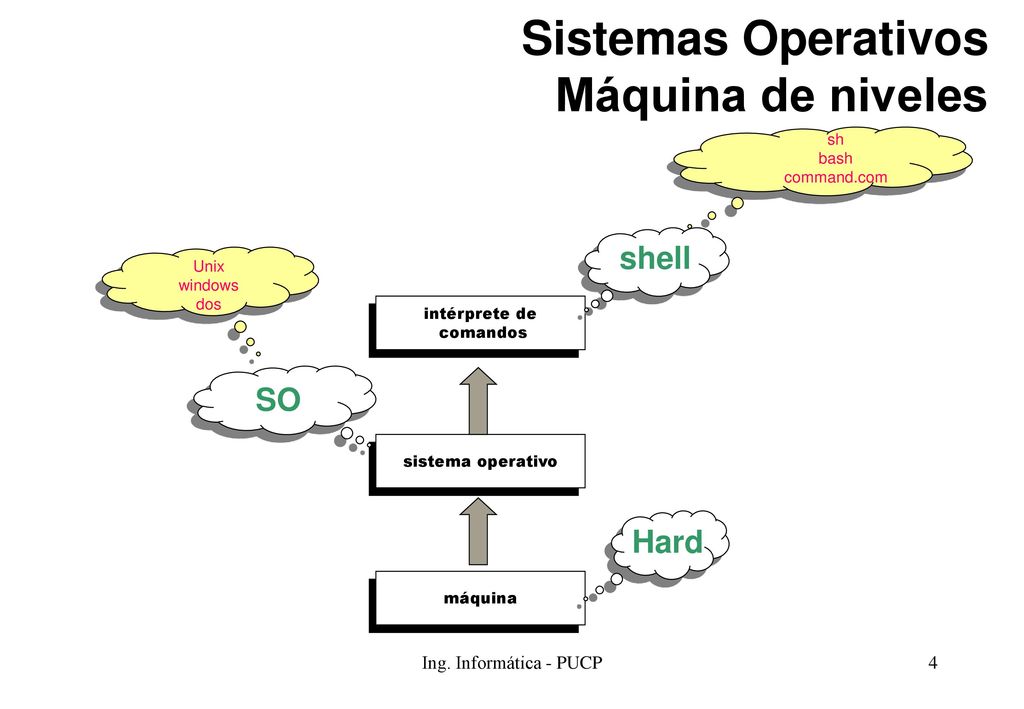 Sistemas Operativos
Máquina de niveles

sh
bash
command.com

Unix
windows
dos

shell

intérprete de comandos

SO

sistema operativo

Hard

máquina

Ing. Informática - PUCP

4